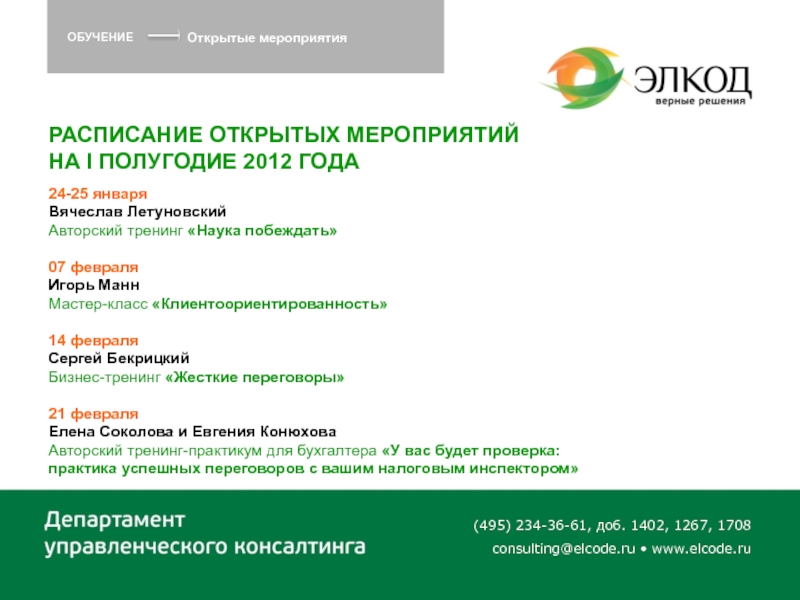 ОБУЧЕНИЕ Открытые мероприятия

ЭЛКОД
верные решения

РАСПИСАНИЕ ОТКРЫТЫХ МЕРОПРИЯТИЙ НА I ПОЛУГОДИЕ 2012 ГОДА

24-25 января
Вячеслав Летуновский
Авторский тренинг «Наука побеждать»

07 февраля
Игорь Манн
Мастер-класс «Клиентоориентированность»

14 февраля
Сергей Бекрицкий
Бизнес-тренинг «Жесткие переговоры»

21 февраля
Елена Соколова и Евгения Конюхова
Авторский тренинг-практикум для бухгалтера «У вас будет проверка: практика успешных переговоров с вашим налоговым инспектором»

Департамент управленческого консалтинга

(495) 234-36-61, доб. 1402, 1267, 1708
consulting@elcode.ru • www.elcode.ru